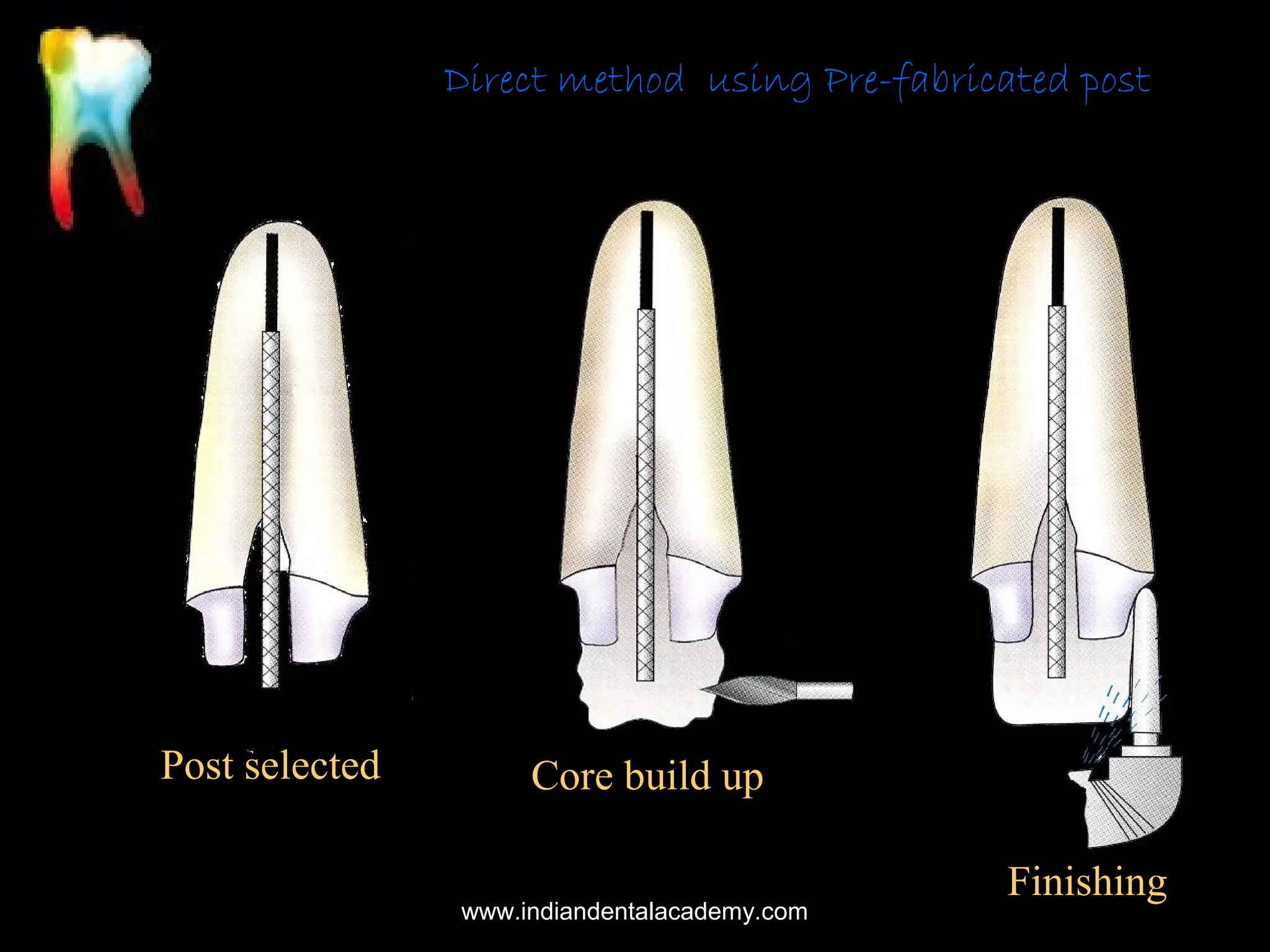 Direct method using Pre-fabricated post

Post selected

Core build up

Finishing

www.indiandentalacademy.com